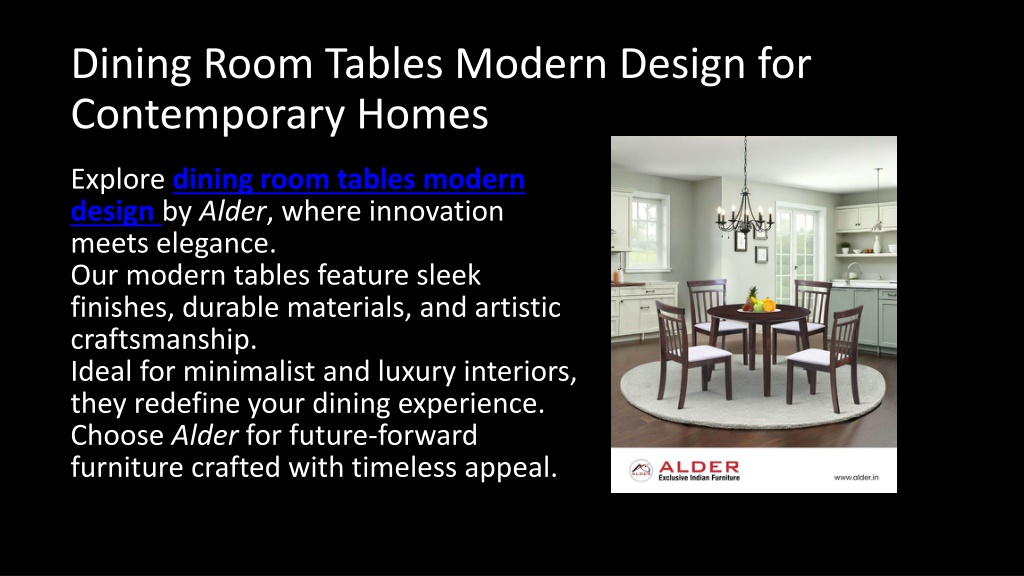 Dining Room Tables Modern Design for Contemporary Homes

Explore dining room tables modern design by Alder, where innovation meets elegance.
Our modern tables feature sleek finishes, durable materials, and artistic craftsmanship.
Ideal for minimalist and luxury interiors, they redefine your dining experience.
Choose Alder for future-forward furniture crafted with timeless appeal.

ALDER
Exclusive Indian Furniture
www.alder.in